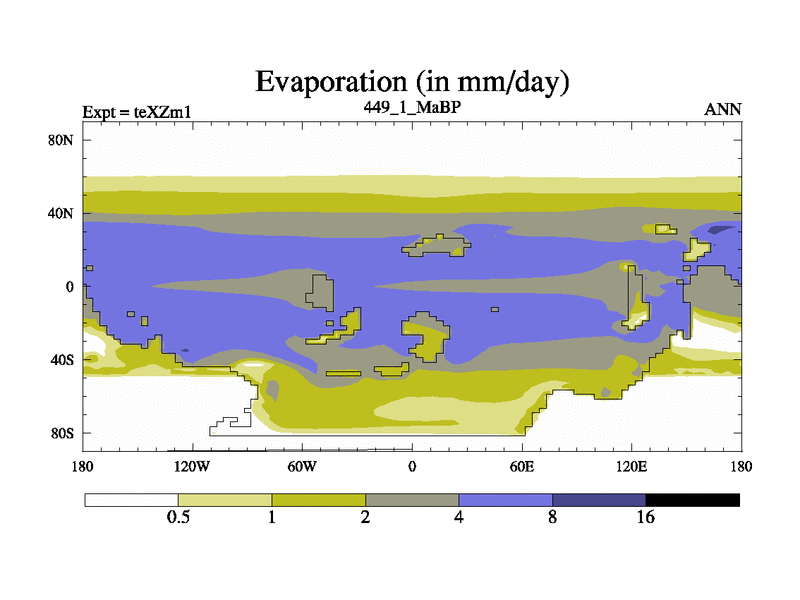 Evaporation (in mm/day)

Expt = teXZm1

449_1_MaBP

ANN

80N

40N

0

40S

80S

180

120W

60W

0

60E

120E

180

0.5

1

2

4

8

16